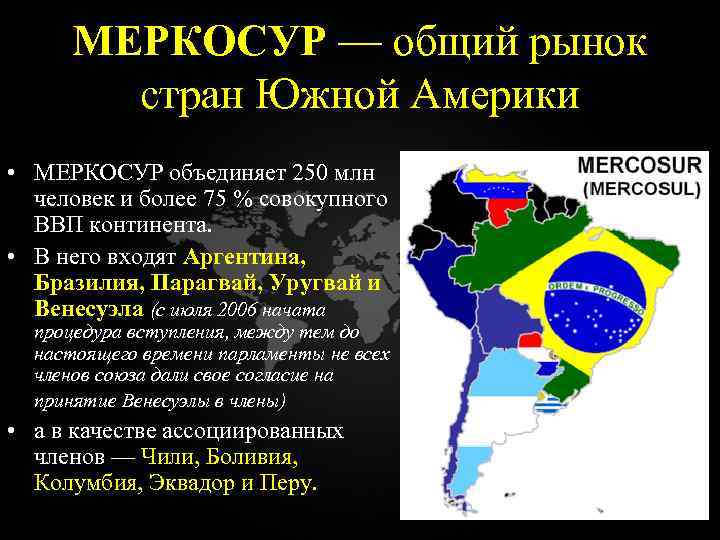 МЕРКОСУР — общий рынок стран Южной Америки

• МЕРКОСУР объединяет 250 млн человек и более 75 % совокупного ВВП континента.

• В него входят Аргентина, Бразилия, Парагвай, Уругвай и Венесуэла (с июля 2006 начата процедура вступления, между тем до настоящего времени парламенты не всех членов союза дали свое согласие на принятие Венесуэлы в члены)

• а в качестве ассоциированных членов — Чили, Боливия, Колумбия, Эквадор и Перу.

MERCOSUR
(MERCOSUL)

ORDEM E PROGRESSO